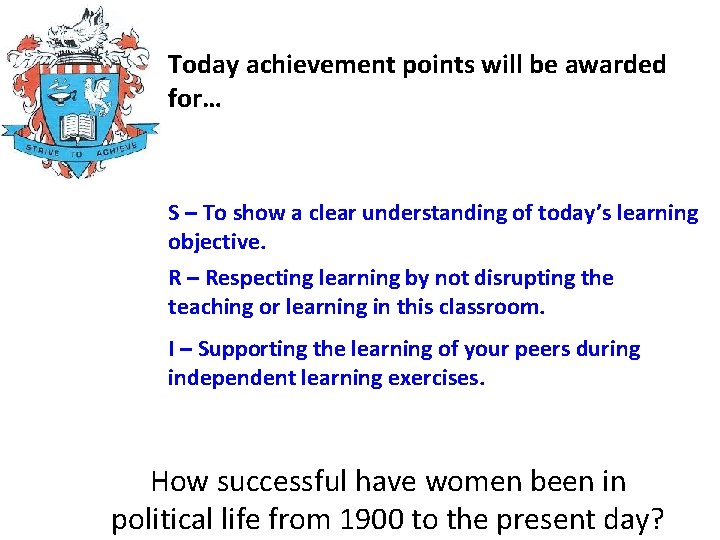 STRIVE TO ACHIEVE

Today achievement points will be awarded for…

S – To show a clear understanding of today's learning objective.

R – Respecting learning by not disrupting the teaching or learning in this classroom.

I – Supporting the learning of your peers during independent learning exercises.

How successful have women been in political life from 1900 to the present day?